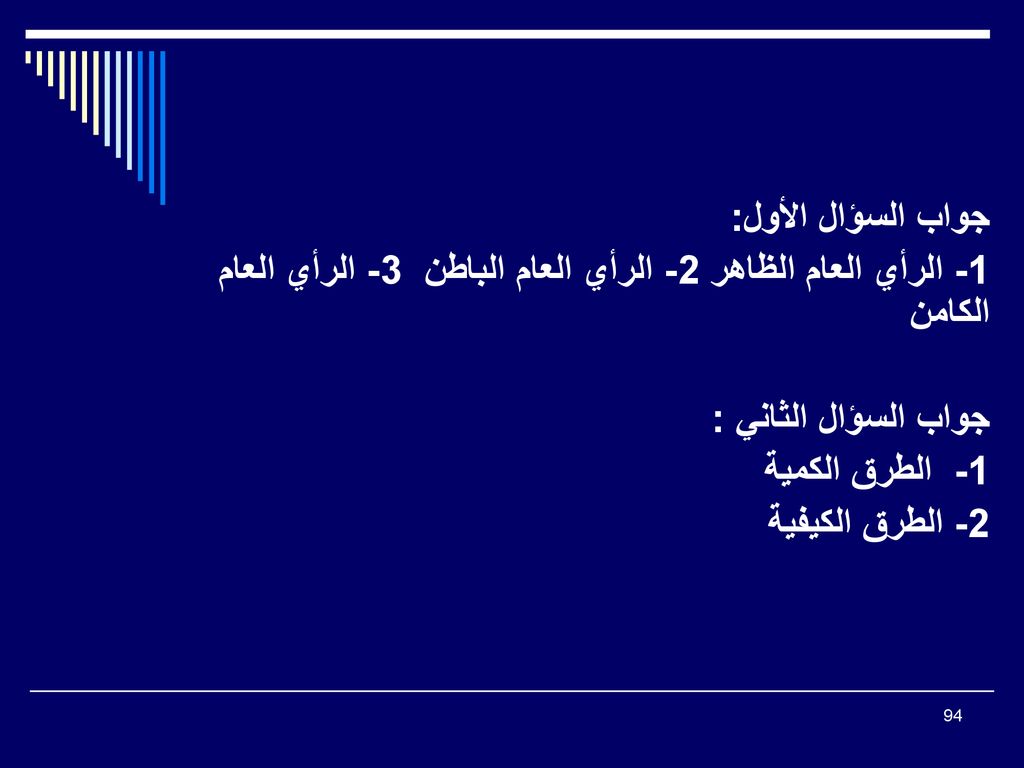 جواب السؤال الأول:

1- الرأي العام الظاهر 2- الرأي العام الباطن 3- الرأي العام الكامن

جواب السؤال الثاني :

1- الطرق الكمية

2- الطرق الكيفية

94